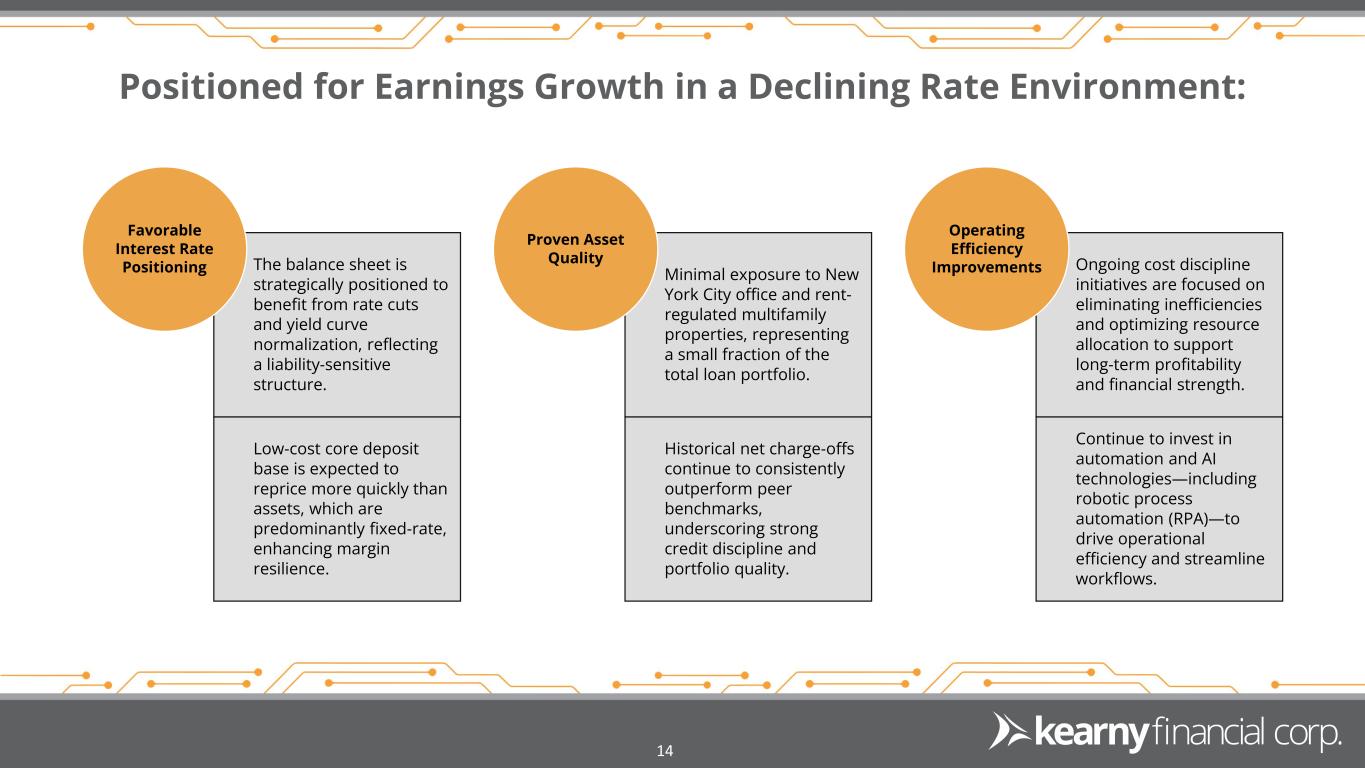 Positioned for Earnings Growth in a Declining Rate Environment:

Favorable Interest Rate Positioning

The balance sheet is strategically positioned to benefit from rate cuts and yield curve normalization, reflecting a liability-sensitive structure.

Low-cost core deposit base is expected to reprice more quickly than assets, which are predominantly fixed-rate, enhancing margin resilience.

Proven Asset Quality

Minimal exposure to New York City office and rent-regulated multifamily properties, representing a small fraction of the total loan portfolio.

Historical net charge-offs continue to consistently outperform peer benchmarks, underscoring strong credit discipline and portfolio quality.

Operating Efficiency Improvements

Ongoing cost discipline initiatives are focused on eliminating inefficiencies and optimizing resource allocation to support long-term profitability and financial strength.

Continue to invest in automation and AI technologies—including robotic process automation (RPA)—to drive operational efficiency and streamline workflows.

14

kearny financial corp.